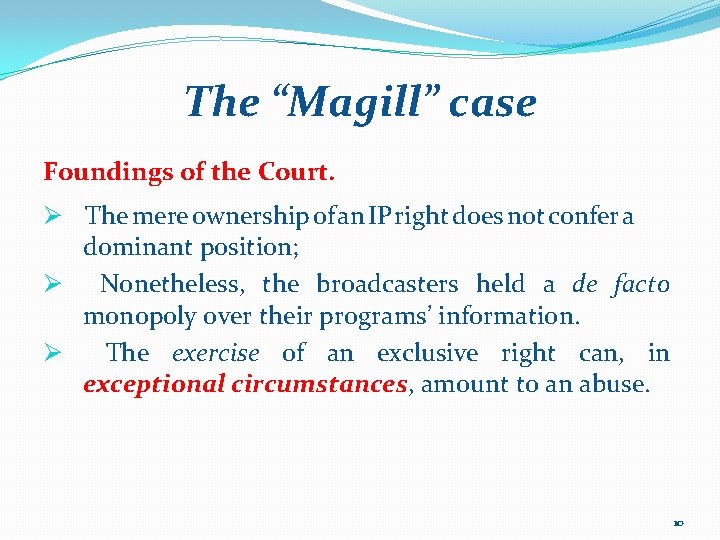 The “Magill” case

Foundings of the Court.

➢ The mere ownership of an IP right does not confer a dominant position;

➢ Nonetheless, the broadcasters held a de facto monopoly over their programs’ information.

➢ The exercise of an exclusive right can, in exceptional circumstances, amount to an abuse.

10